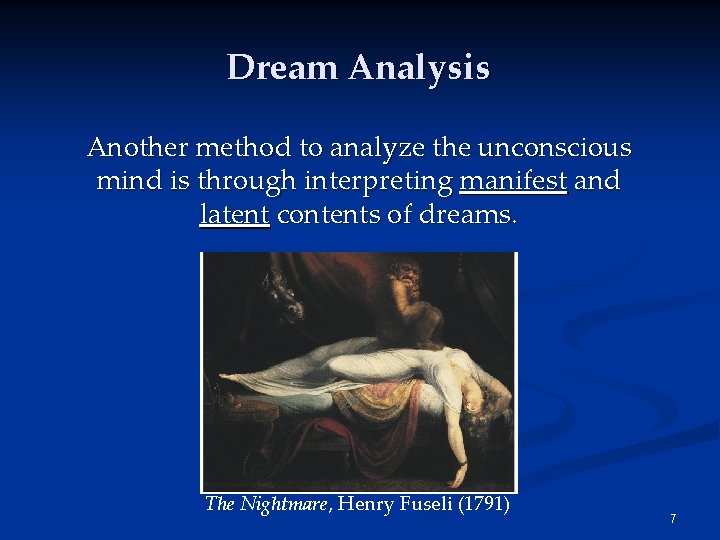 Dream Analysis

Another method to analyze the unconscious mind is through interpreting manifest and latent contents of dreams.

The Nightmare, Henry Fuseli (1791)

7